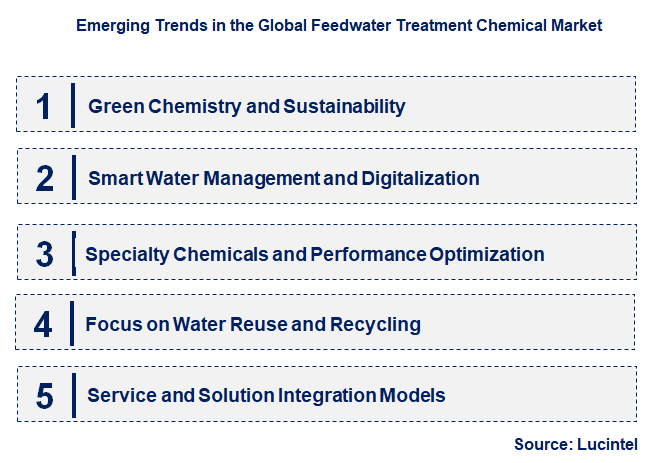 Emerging Trends in the Global Feedwater Treatment Chemical Market

1 Green Chemistry and Sustainability

2 Smart Water Management and Digitalization

3 Specialty Chemicals and Performance Optimization

4 Focus on Water Reuse and Recycling

5 Service and Solution Integration Models

Source: Lucintel